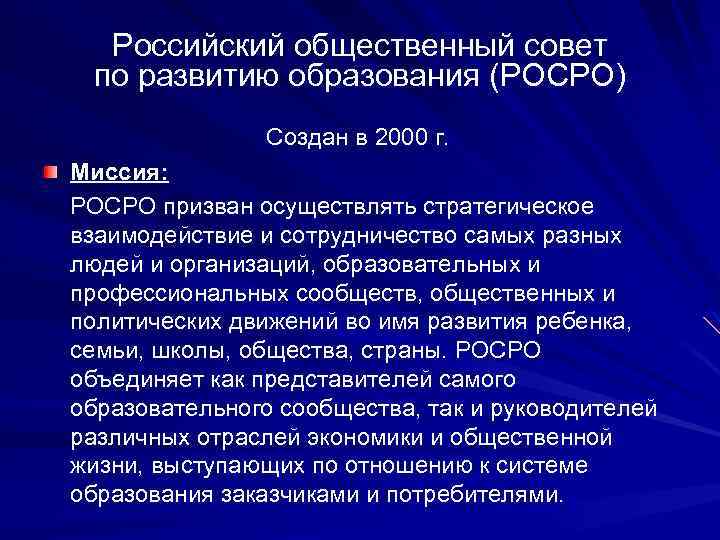 Российский общественный совет по развитию образования (РОСРО)

Создан в 2000 г.

Миссия:

РОСРО призван осуществлять стратегическое взаимодействие и сотрудничество самых разных людей и организаций, образовательных и профессиональных сообществ, общественных и политических движений во имя развития ребенка, семьи, школы, общества, страны. РОСРО объединяет как представителей самого образовательного сообщества, так и руководителей различных отраслей экономики и общественной жизни, выступающих по отношению к системе образования заказчиками и потребителями.